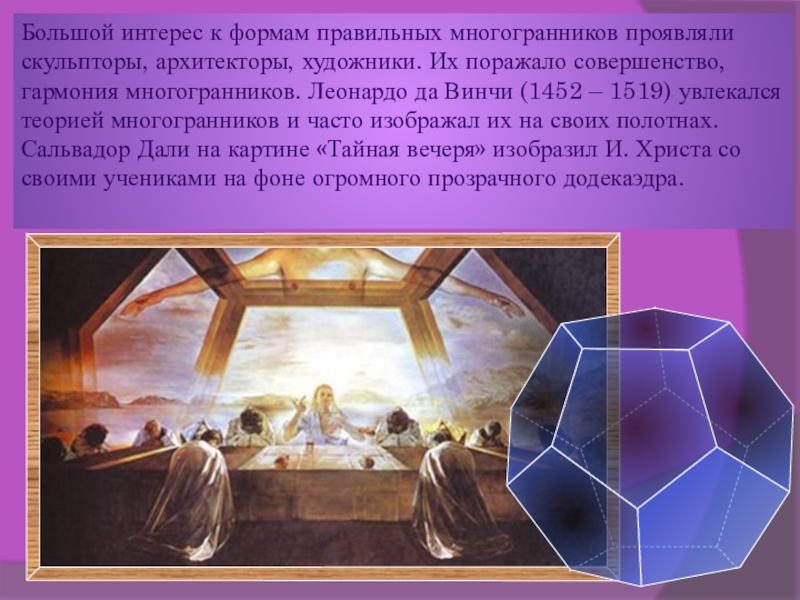 Большой интерес к формам правильных многогранников проявляли скульпторы, архитекторы, художники. Их поражало совершенство, гармония многогранников. Леонардо да Винчи (1452 – 1519) увлекался теорией многогранников и часто изображал их на своих полотнах. Сальвадор Дали на картине «Тайная вечеря» изобразил И. Христа со своими учениками на фоне огромного прозрачного додекаэдра.